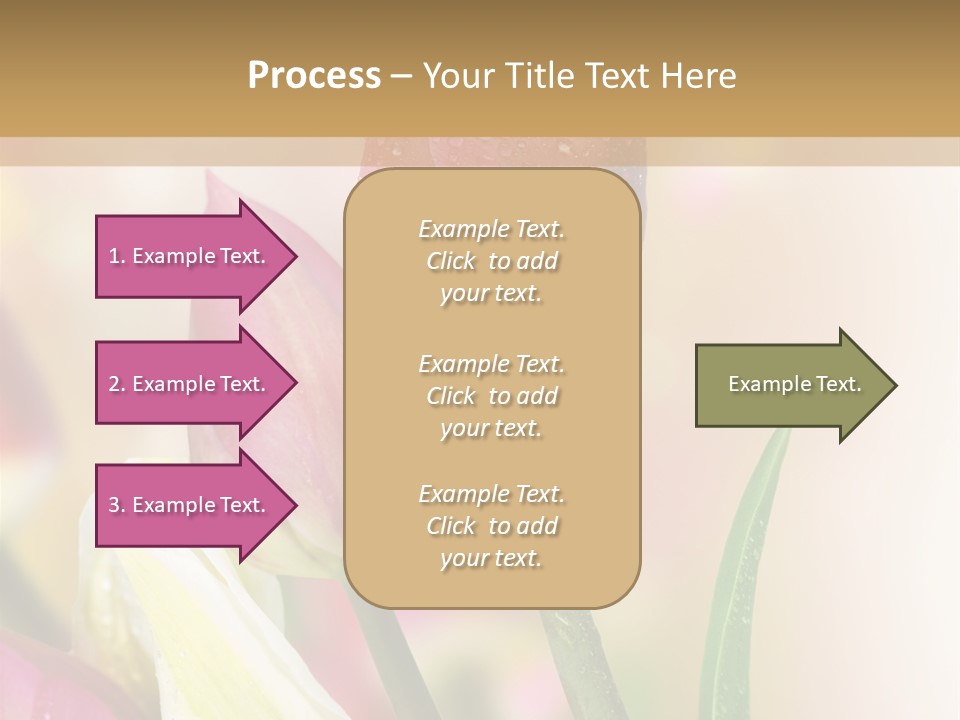 Process – Your Title Text Here

1. Example Text.

2. Example Text.

3. Example Text.

Example Text. Click to add your text.

Example Text. Click to add your text.

Example Text. Click to add your text.

Example Text.